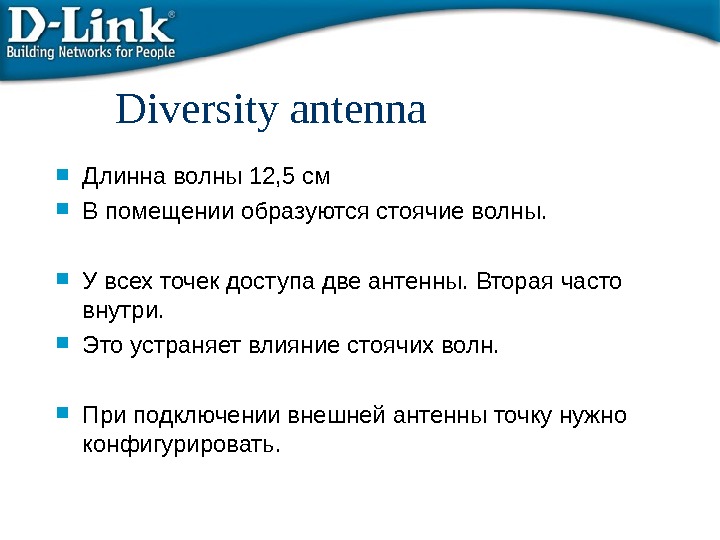 D-Link®
Building Networks for People

Diversity antenna

Длинна волны 12,5 см
В помещении образуются стоячие волны.

У всех точек доступа две антенны. Вторая часто внутри.
Это устраняет влияние стоячих волн.

При подключении внешней антенны точку нужно конфигурировать.